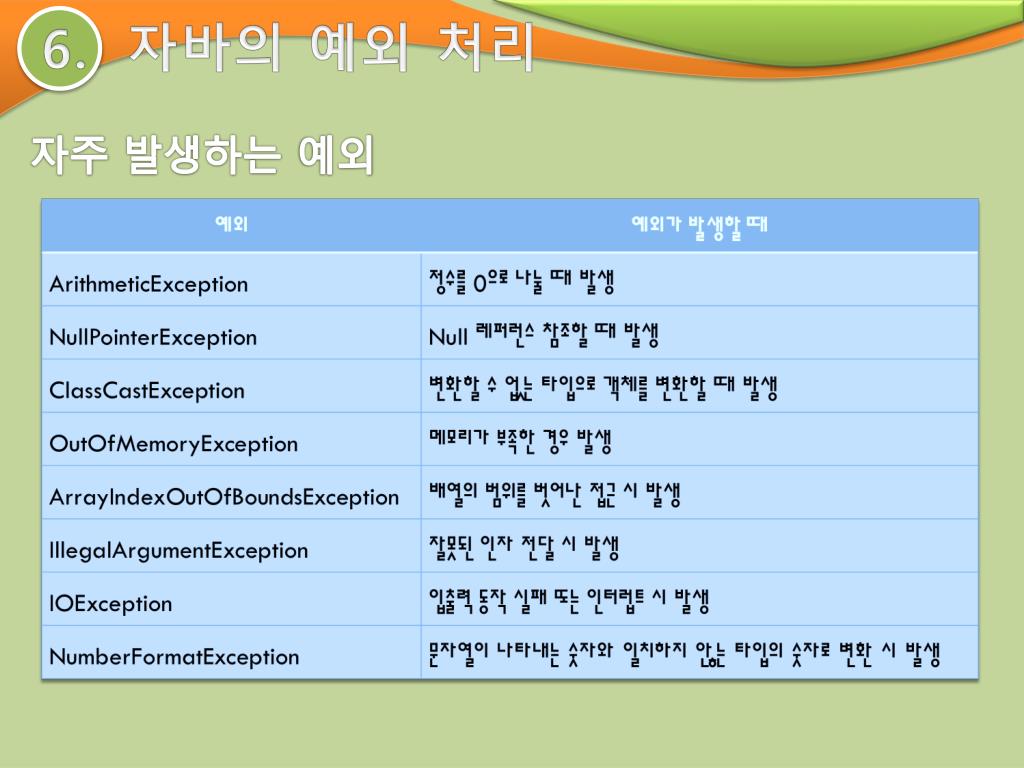 6. 자바의 예외 처리

자주 발생하는 예외

| 예외 | 예외가 발생할 때 |
|---|---|
| ArithmeticException | 정수를 0으로 나눌 때 발생 |
| NullPointerException | Null 레퍼런스 참조할 때 발생 |
| ClassCastException | 변환할 수 없는 타입으로 객체를 변환할 때 발생 |
| OutOfMemoryException | 메모리가 부족한 경우 발생 |
| ArrayIndexOutOfBoundsException | 배열의 범위를 벗어난 접근 시 발생 |
| IllegalArgumentException | 잘못된 인자 전달 시 발생 |
| IOException | 입출력 동작 실패 또는 인터럽트 시 발생 |
| NumberFormatException | 문자열이 나타내는 숫자와 일치하지 않는 타입의 숫자로 변환 시 발생 |